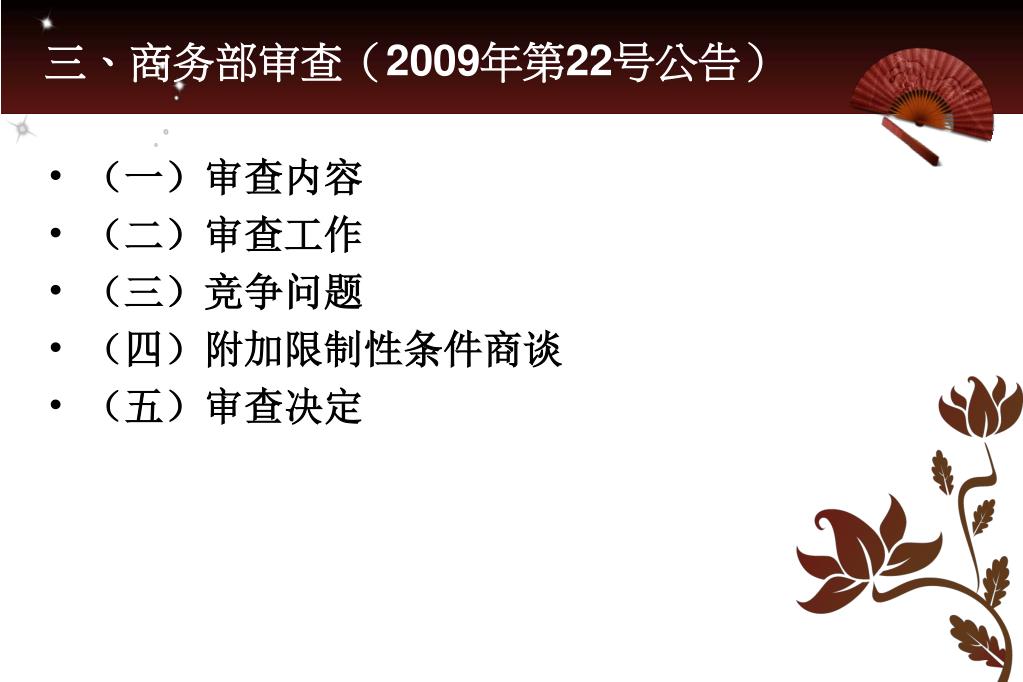 三、商务部审查（2009年第22号公告）

• （一）审查内容
• （二）审查工作
• （三）竞争问题
• （四）附加限制性条件商谈
• （五）审查决定